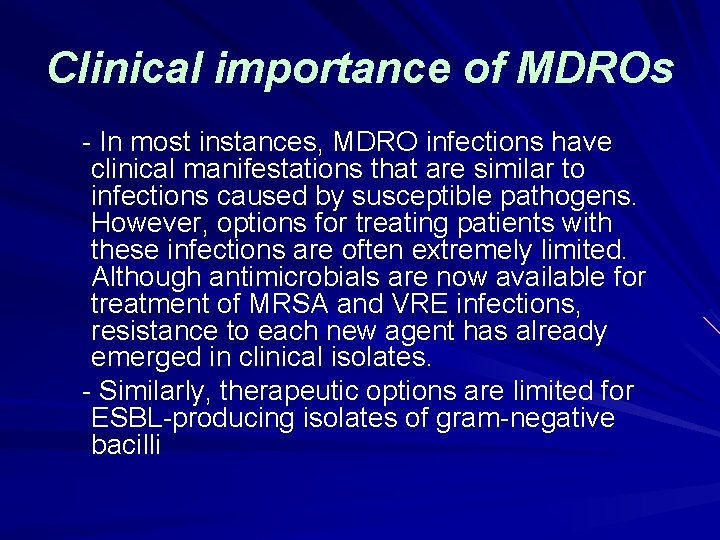 Clinical importance of MDROs

- In most instances, MDRO infections have clinical manifestations that are similar to infections caused by susceptible pathogens. However, options for treating patients with these infections are often extremely limited. Although antimicrobials are now available for treatment of MRSA and VRE infections, resistance to each new agent has already emerged in clinical isolates.

- Similarly, therapeutic options are limited for ESBL-producing isolates of gram-negative bacilli